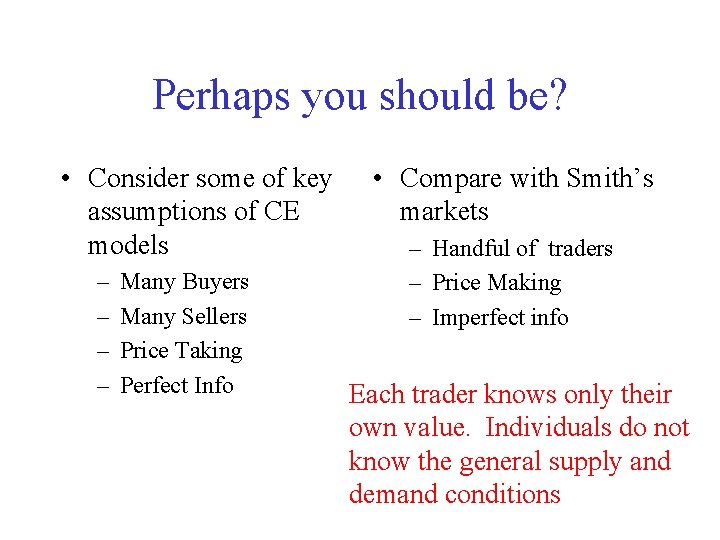 Perhaps you should be?

• Consider some of key assumptions of CE models
– Many Buyers
– Many Sellers
– Price Taking
– Perfect Info

• Compare with Smith's markets
– Handful of traders
– Price Making
– Imperfect info

Each trader knows only their own value. Individuals do not know the general supply and demand conditions